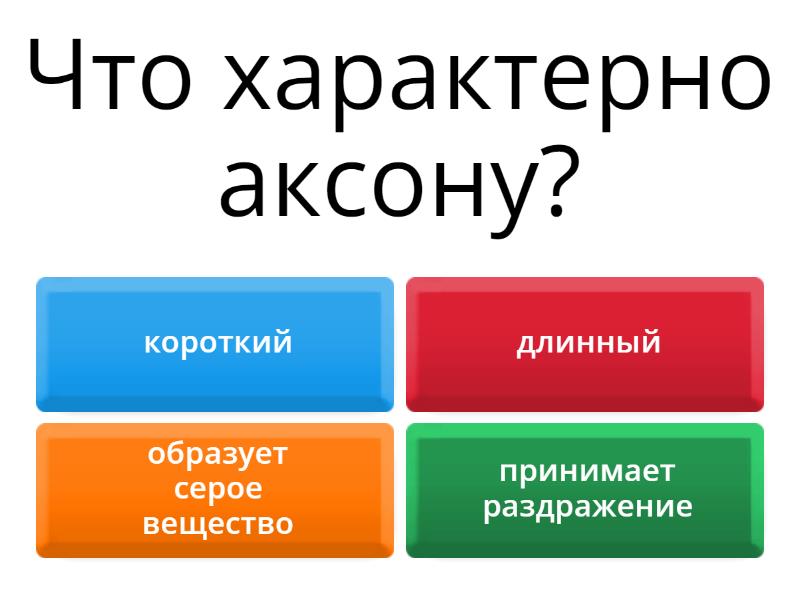 Что характерно аксону?

короткий

длинный

образует серое вещество

принимает раздражение